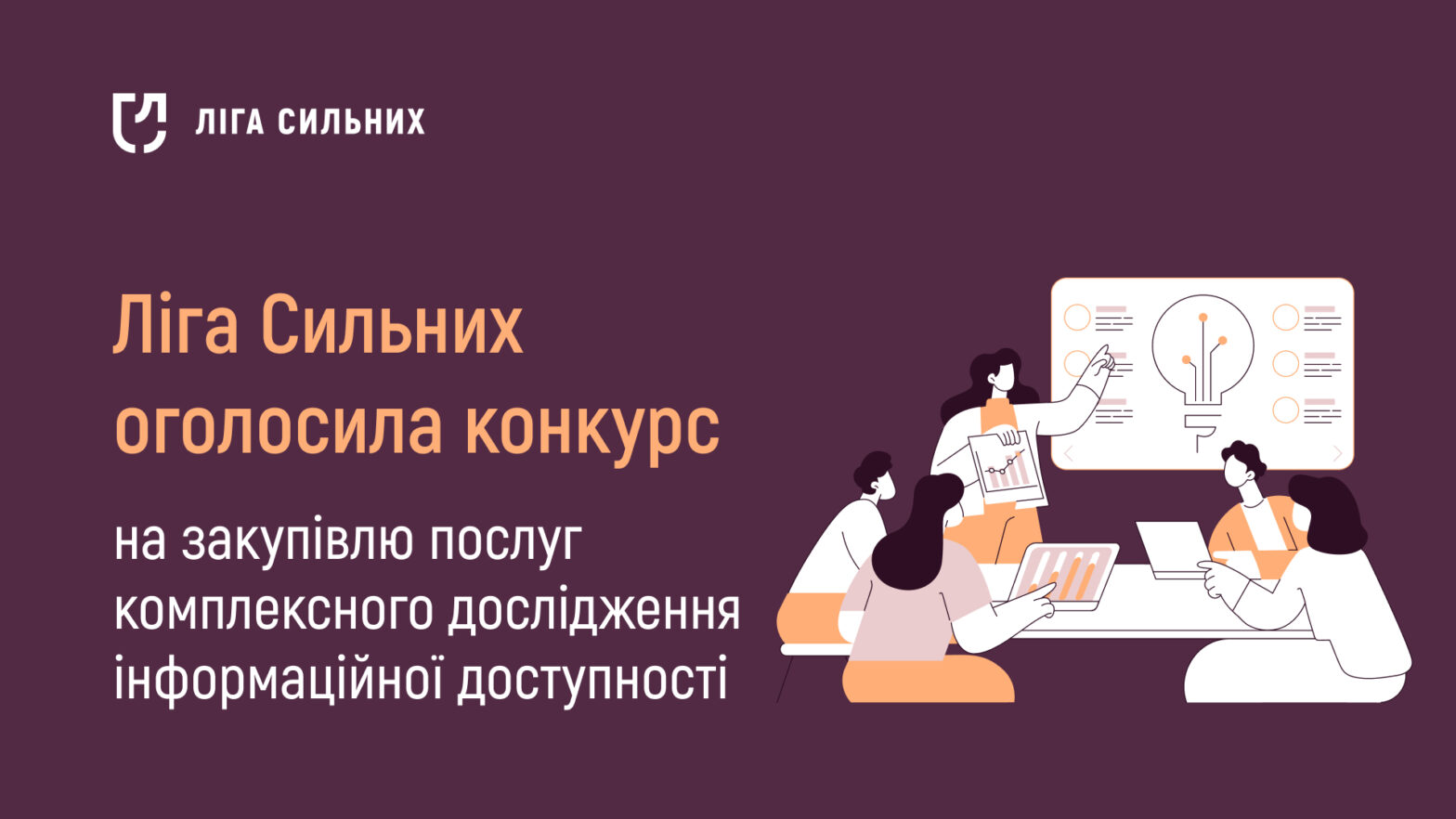 ЛІГА СИЛЬНИХ

Ліга Сильних оголосила конкурс

на закупівлю послуг комплексного дослідження інформаційної доступності